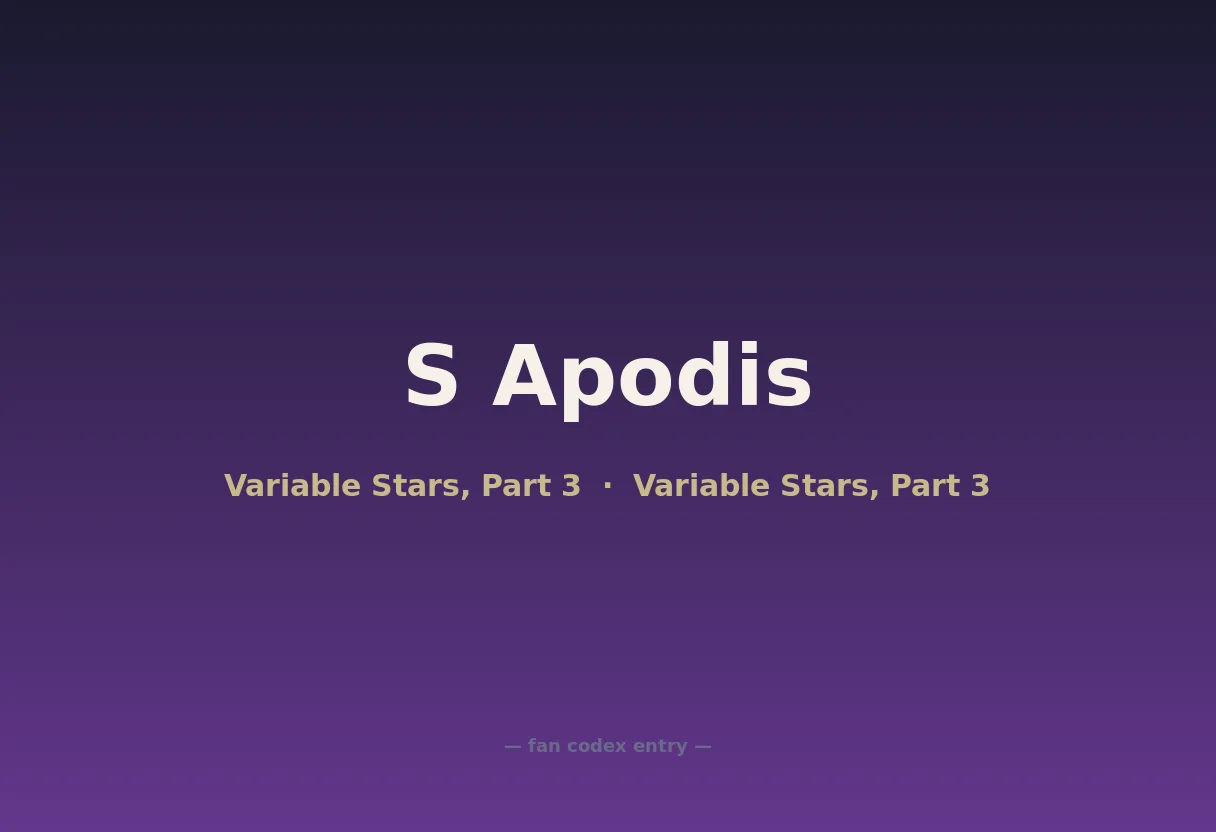 S Apodis

Variable Stars, Part 3 · Variable Stars, Part 3

— fan codex entry —